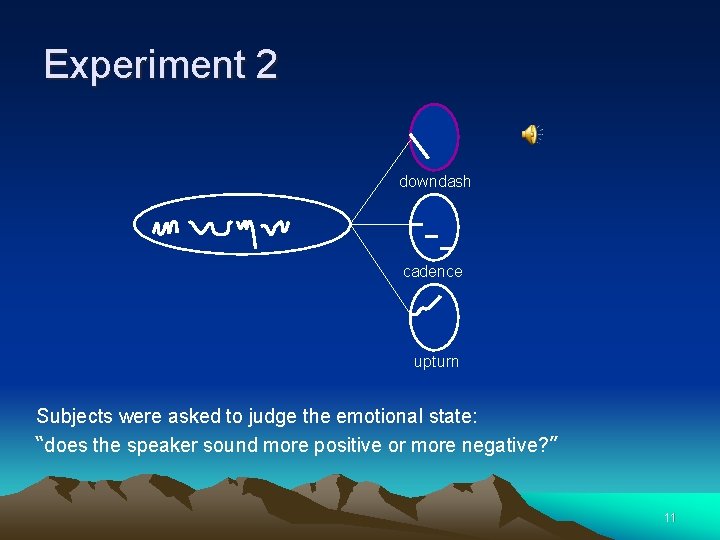 Experiment 2

downdash

cadence

upturn

Subjects were asked to judge the emotional state:
"does the speaker sound more positive or more negative?"

11